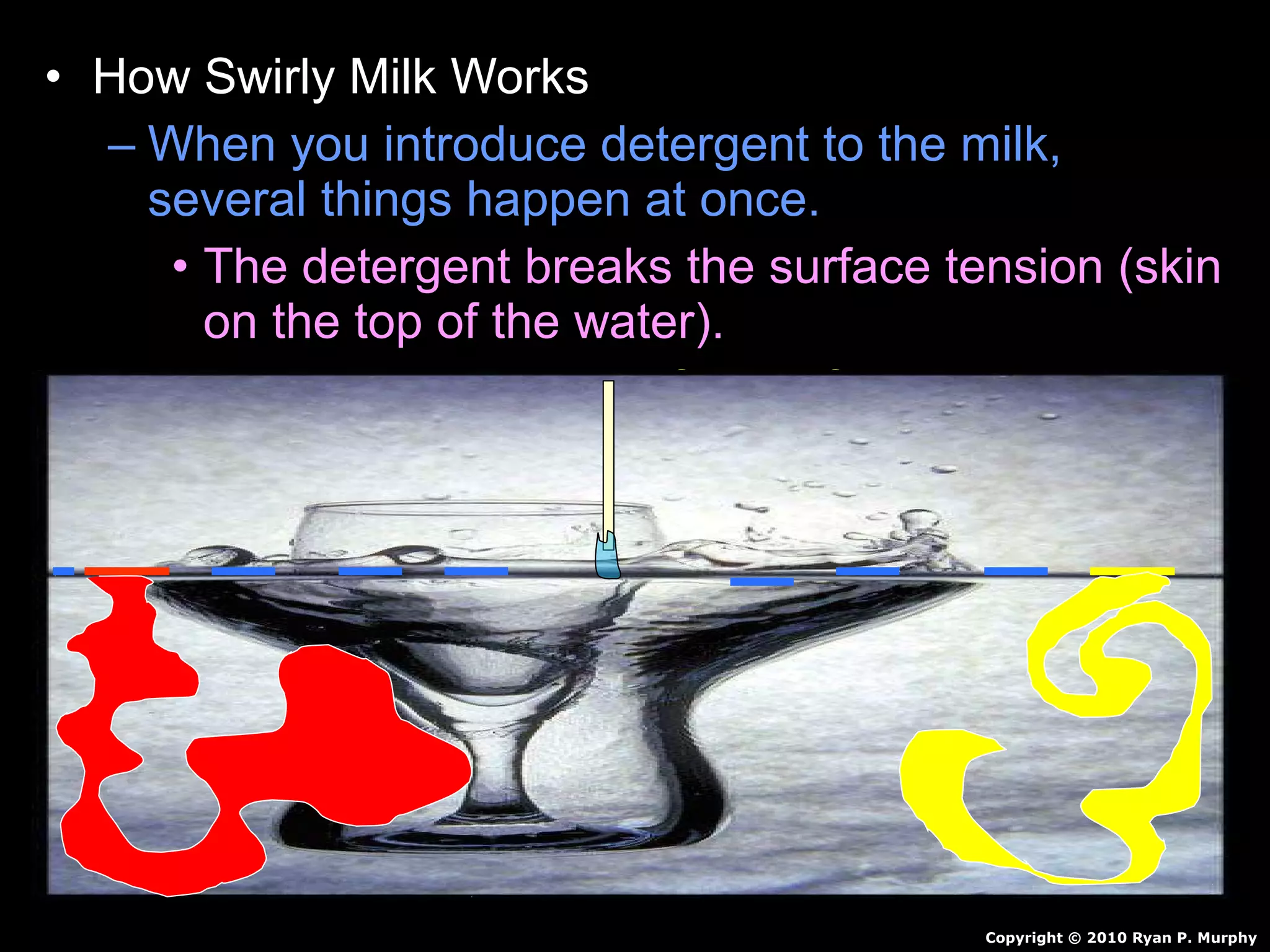 • How Swirly Milk Works

– When you introduce detergent to the milk, several things happen at once.

• The detergent breaks the surface tension (skin on the top of the water).

Copyright © 2010 Ryan P. Murphy